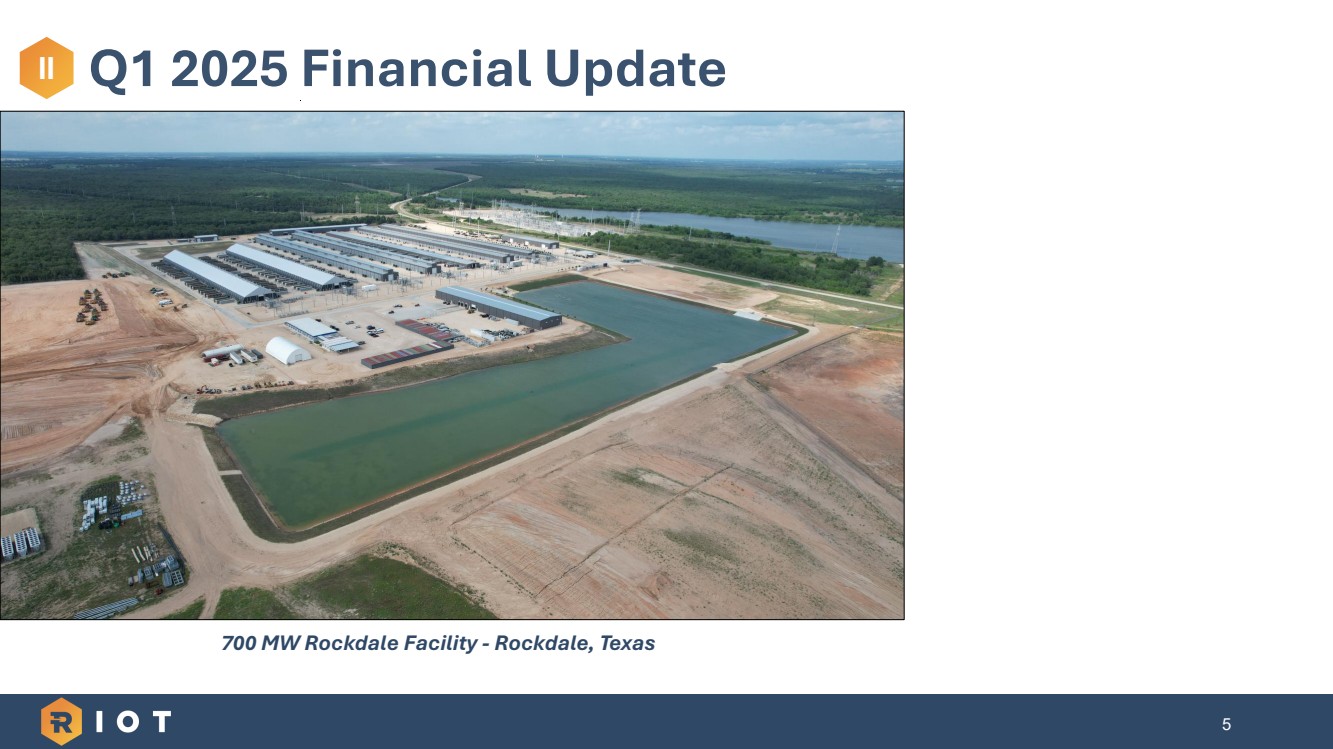 II Q1 2025 Financial Update

700 MW Rockdale Facility - Rockdale, Texas

RIOT

5